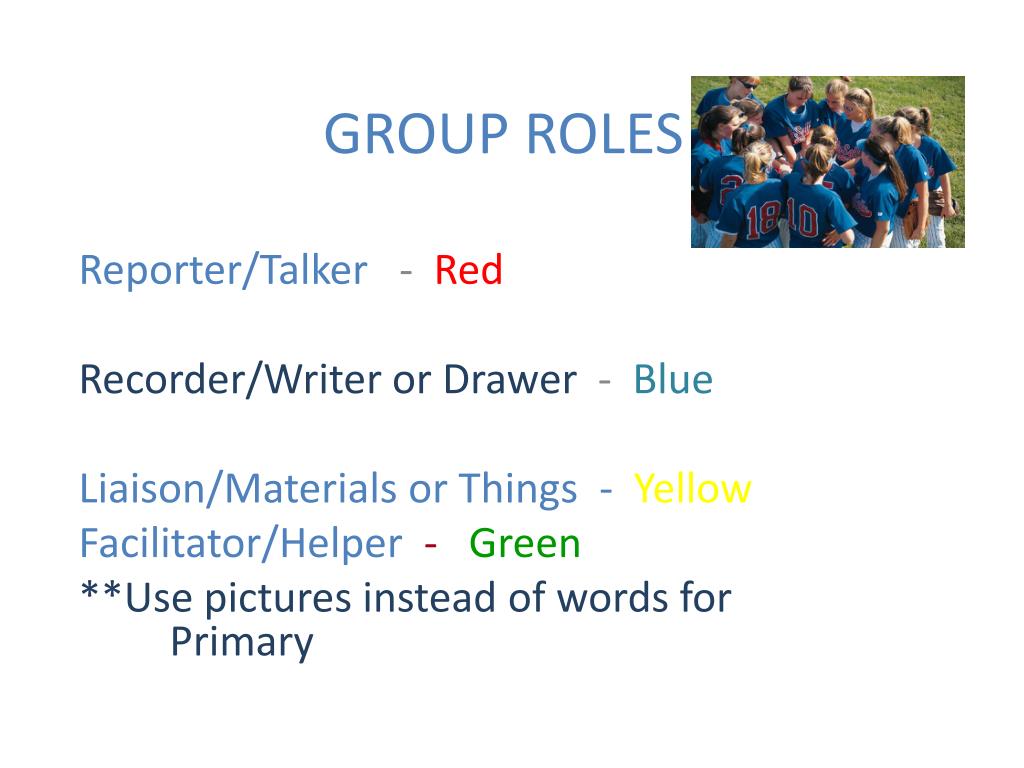 GROUP ROLES

Reporter/Talker - Red

Recorder/Writer or Drawer - Blue

Liaison/Materials or Things - Yellow
Facilitator/Helper - Green
**Use pictures instead of words for Primary